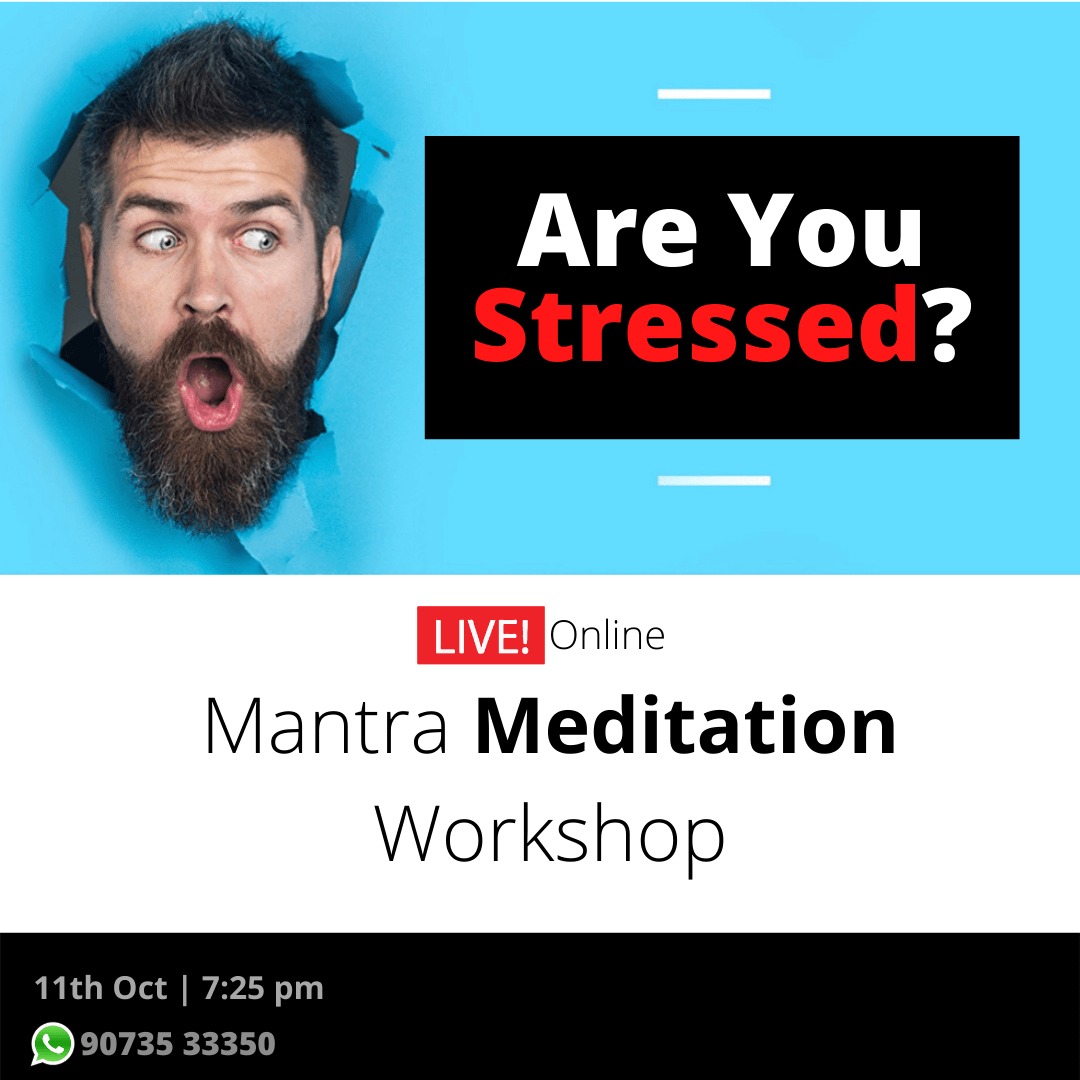 Are You Stressed?

LIVE! Online

Mantra Meditation Workshop

11th Oct | 7:25 pm

90735 33350